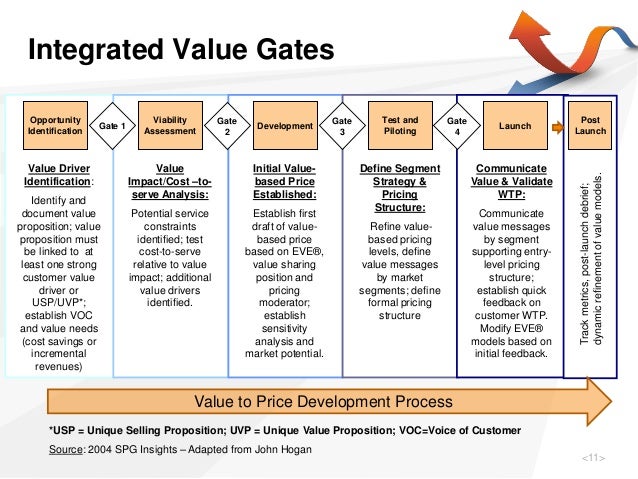 Integrated Value Gates

Opportunity Identification

Gate 1

Viability Assessment

Gate 2

Development

Gate 3

Test and Piloting

Gate 4

Launch

Post Launch

Value Driver Identification:
Identify and document value proposition; value proposition must be linked to at least one strong customer value driver or USP/UVP*; establish VOC and value needs (cost savings or incremental revenues)

Value Impact/Cost –to-serve Analysis:
Potential service constraints identified; test cost-to-serve relative to value impact; additional value drivers identified.

Initial Value-based Price Established:
Establish first draft of value-based price based on EVE®, value sharing position and pricing moderator; establish sensitivity analysis and market potential.

Define Segment Strategy & Pricing Structure:
Refine value-based pricing levels, define value messages by market segments; define formal pricing structure

Communicate Value & Validate WTP:
Communicate value messages by segment supporting entry-level pricing structure; establish quick feedback on customer WTP. Modify EVE® models based on initial feedback.

Track metrics, post-launch debrief; dynamic refinement of value models.

Value to Price Development Process

*USP = Unique Selling Proposition; UVP = Unique Value Proposition; VOC=Voice of Customer

Source: 2004 SPG Insights – Adapted from John Hogan

<11>